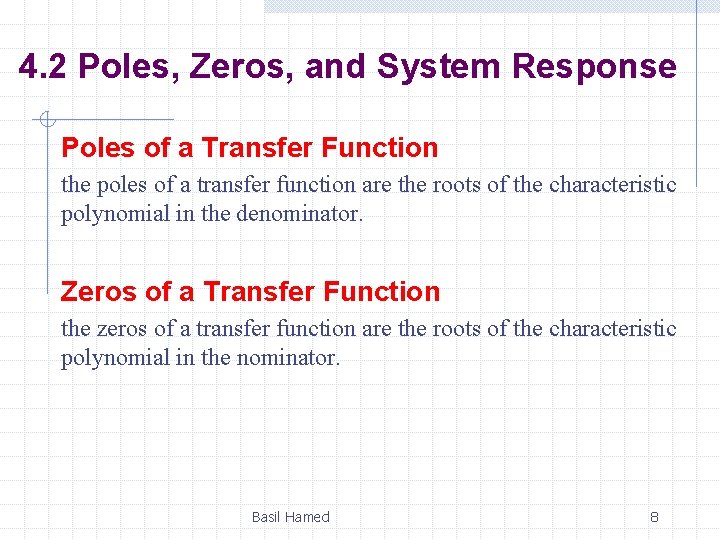 4.2 Poles, Zeros, and System Response

Poles of a Transfer Function

the poles of a transfer function are the roots of the characteristic polynomial in the denominator.

Zeros of a Transfer Function

the zeros of a transfer function are the roots of the characteristic polynomial in the nominator.

Basil Hamed

8